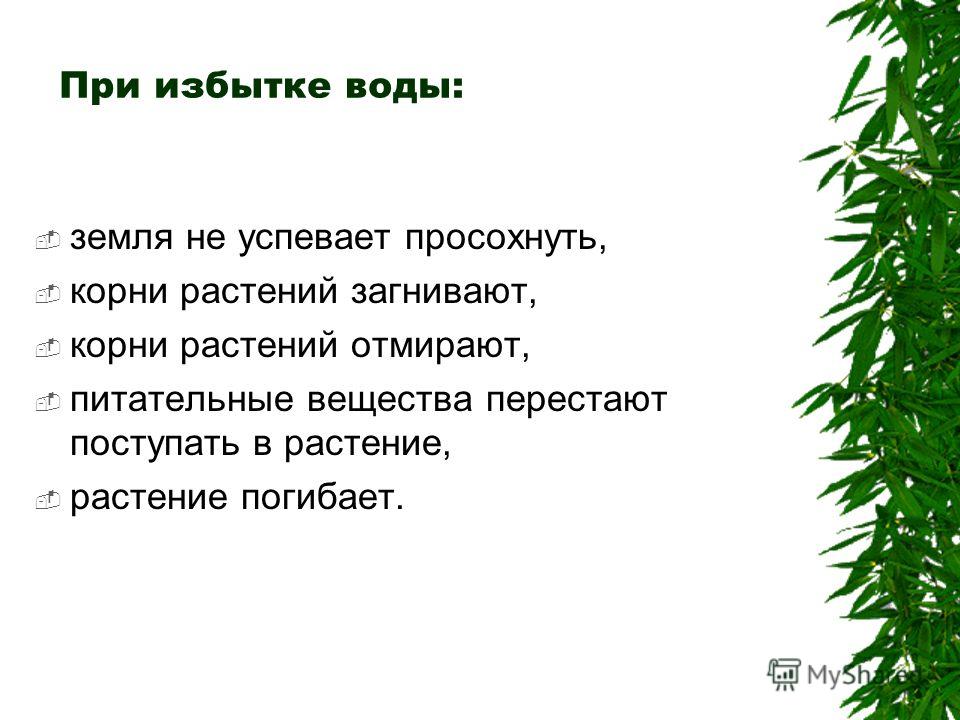 При избытке воды:

земля не успевает просохнуть,

корни растений загнивают,

корни растений отмирают,

питательные вещества перестают поступать в растение,

растение погибает.

MyShared